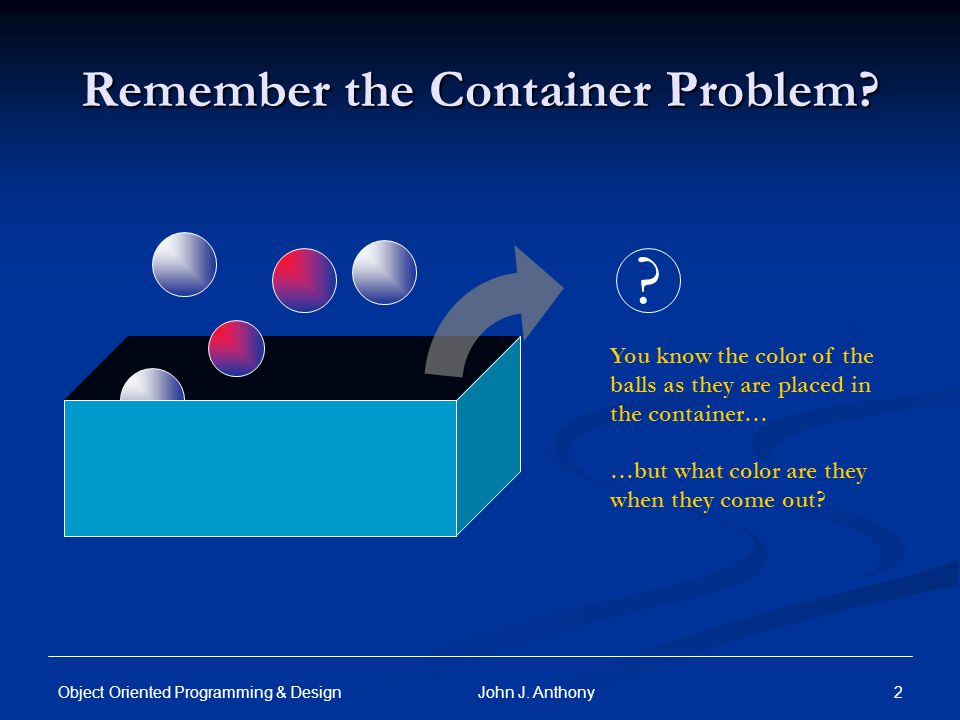 Remember the Container Problem?

?

You know the color of the balls as they are placed in the container…

…but what color are they when they come out?

Object Oriented Programming & Design

John J. Anthony

2